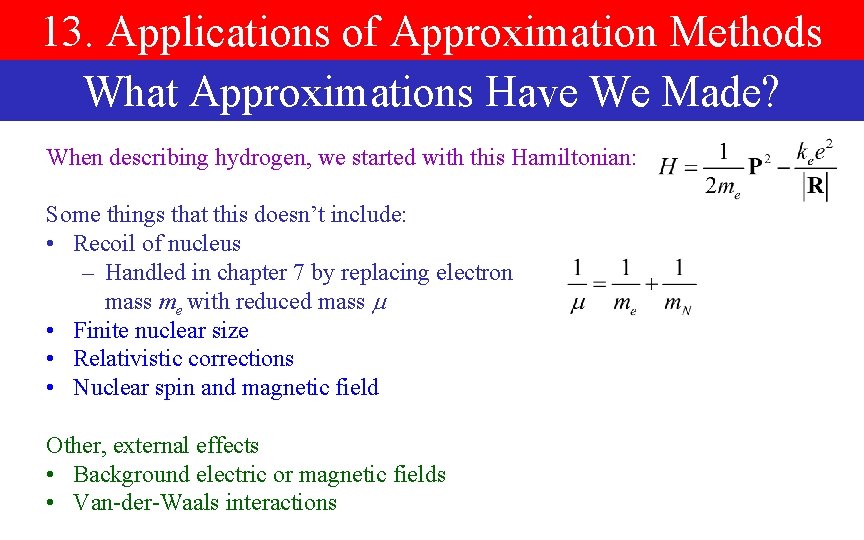 13. Applications of Approximation Methods

What Approximations Have We Made?

When describing hydrogen, we started with this Hamiltonian: $H = \frac{1}{2m_e}\mathbf{P}^2 - \frac{k_e e^2}{|\mathbf{R}|}$

Some things that this doesn't include:
• Recoil of nucleus
– Handled in chapter 7 by replacing electron mass $m_e$ with reduced mass $\mu$ $\frac{1}{\mu} = \frac{1}{m_e} + \frac{1}{m_N}$
• Finite nuclear size
• Relativistic corrections
• Nuclear spin and magnetic field

Other, external effects
• Background electric or magnetic fields
• Van-der-Waals interactions